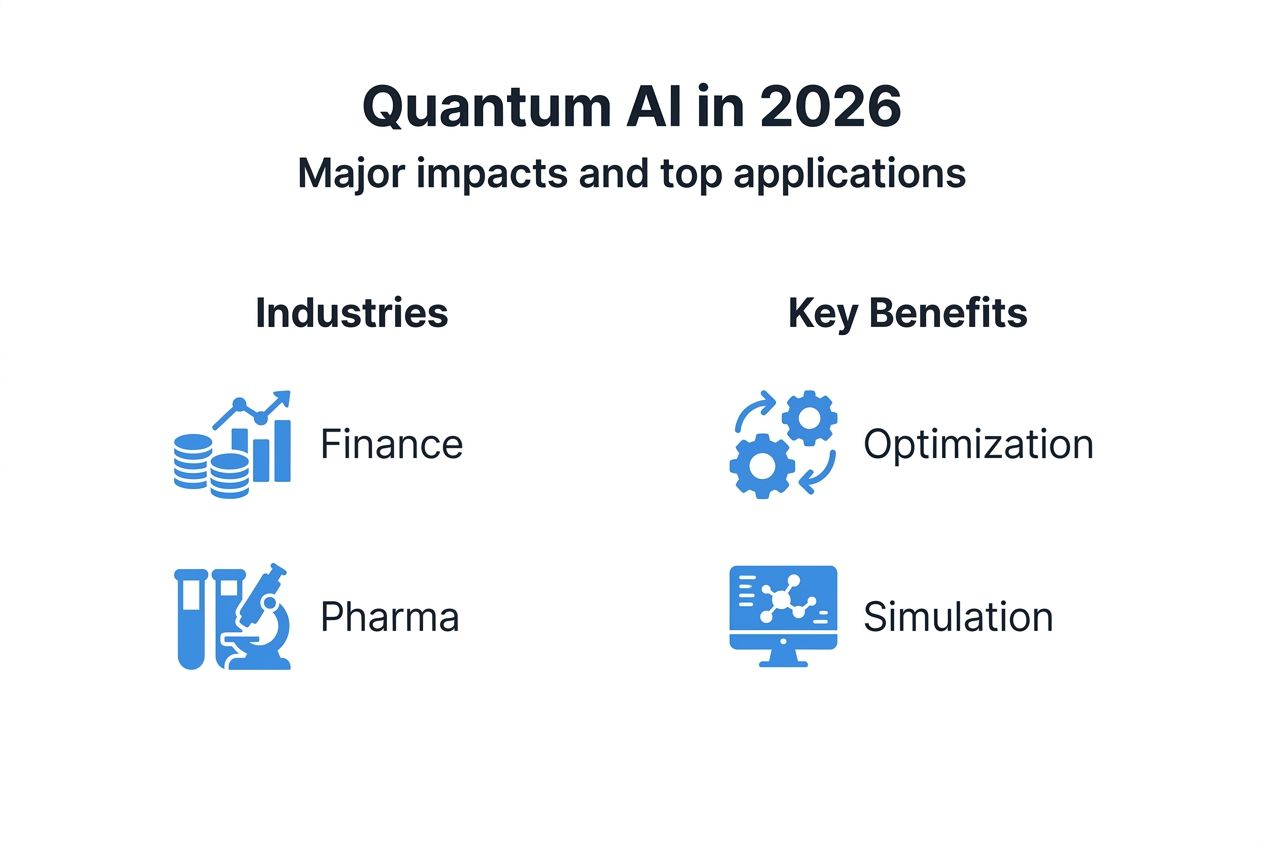 Quantum AI in 2026
Major impacts and top applications

Industries

Finance

Pharma

Key Benefits

Optimization

Simulation